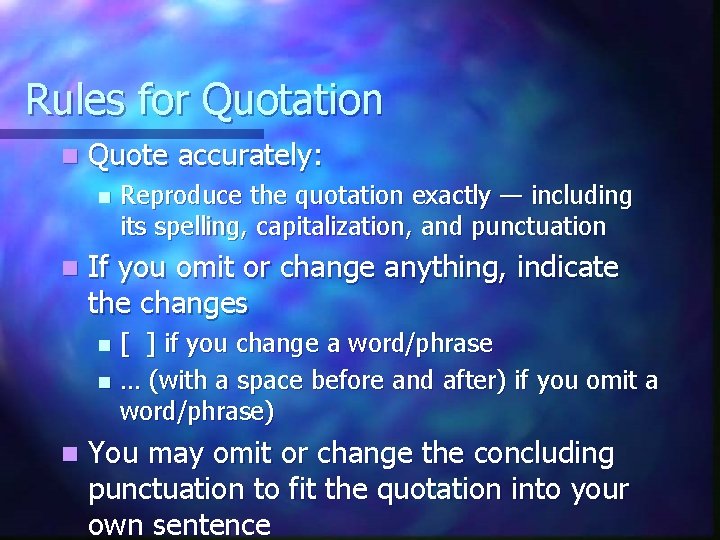 Rules for Quotation

Quote accurately:

Reproduce the quotation exactly — including its spelling, capitalization, and punctuation

If you omit or change anything, indicate the changes

[ ] if you change a word/phrase

… (with a space before and after) if you omit a word/phrase)

You may omit or change the concluding punctuation to fit the quotation into your own sentence